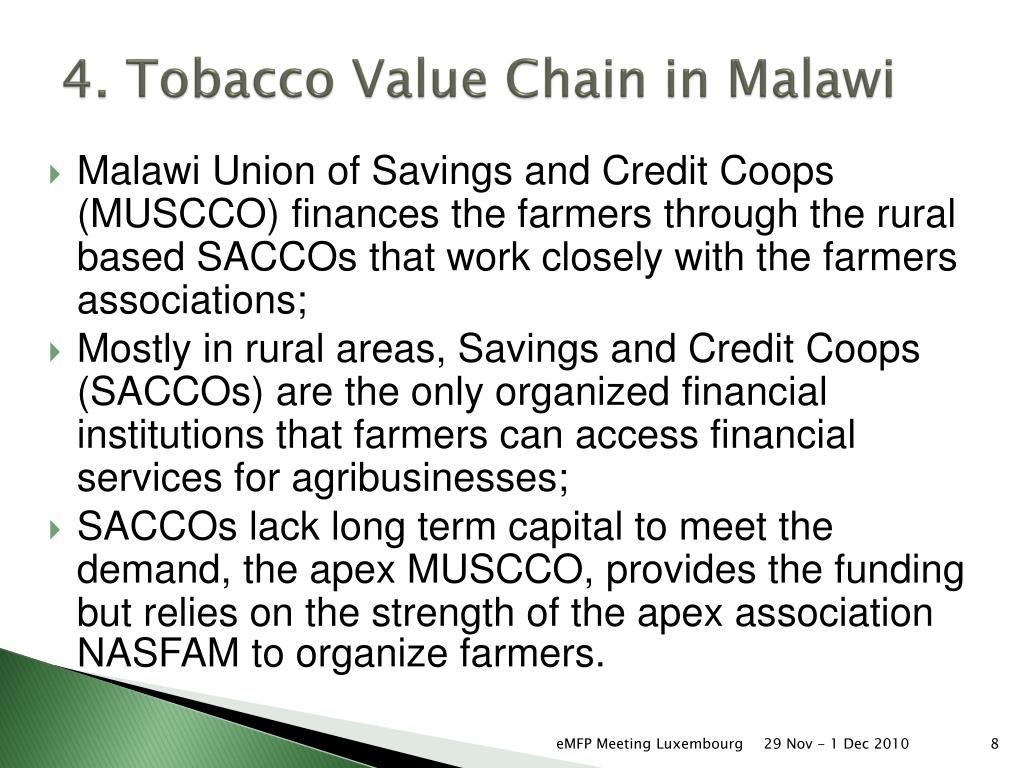 4. Tobacco Value Chain in Malawi

Malawi Union of Savings and Credit Coops (MUSCCO) finances the farmers through the rural based SACCOs that work closely with the farmers associations;

Mostly in rural areas, Savings and Credit Coops (SACCOs) are the only organized financial institutions that farmers can access financial services for agribusinesses;

SACCOs lack long term capital to meet the demand, the apex MUSCCO, provides the funding but relies on the strength of the apex association NASFAM to organize farmers.

eMFP Meeting Luxembourg 29 Nov - 1 Dec 2010 8